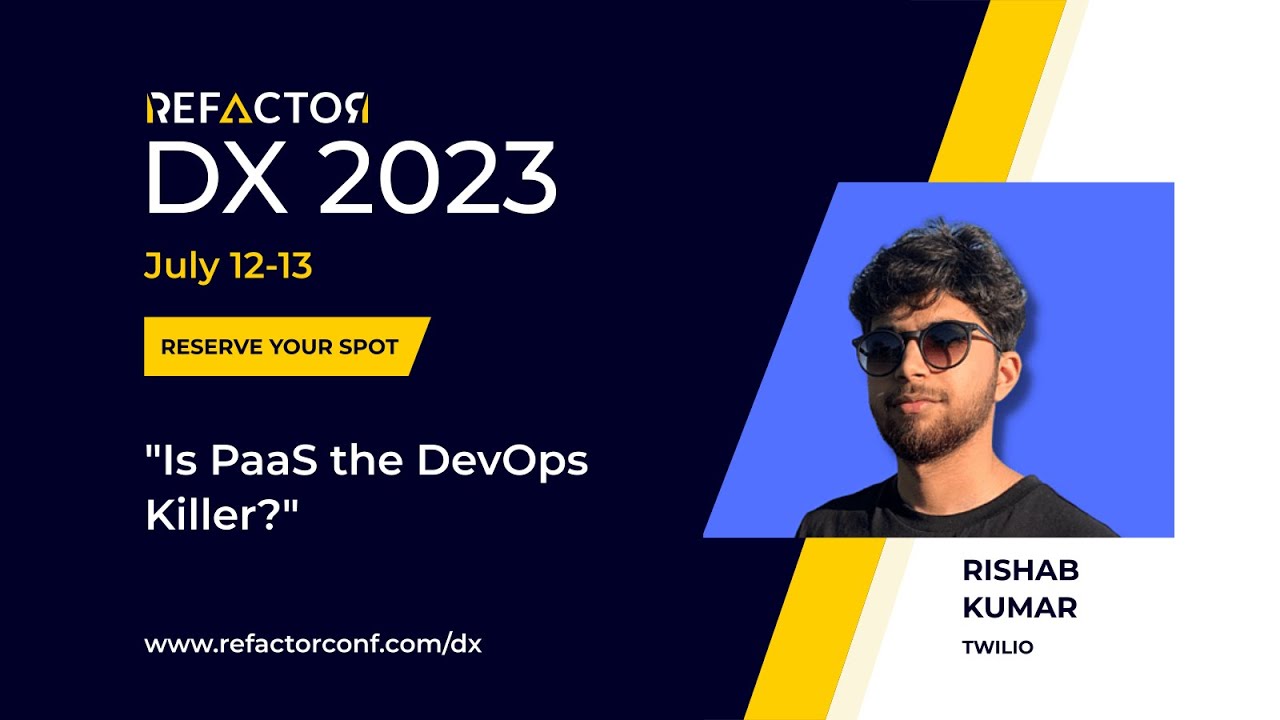 REFACTOR
DX 2023

July 12-13

RESERVE YOUR SPOT

"Is PaaS the DevOps Killer?"

www.refactorconf.com/dx

RISHAB KUMAR
TWILIO